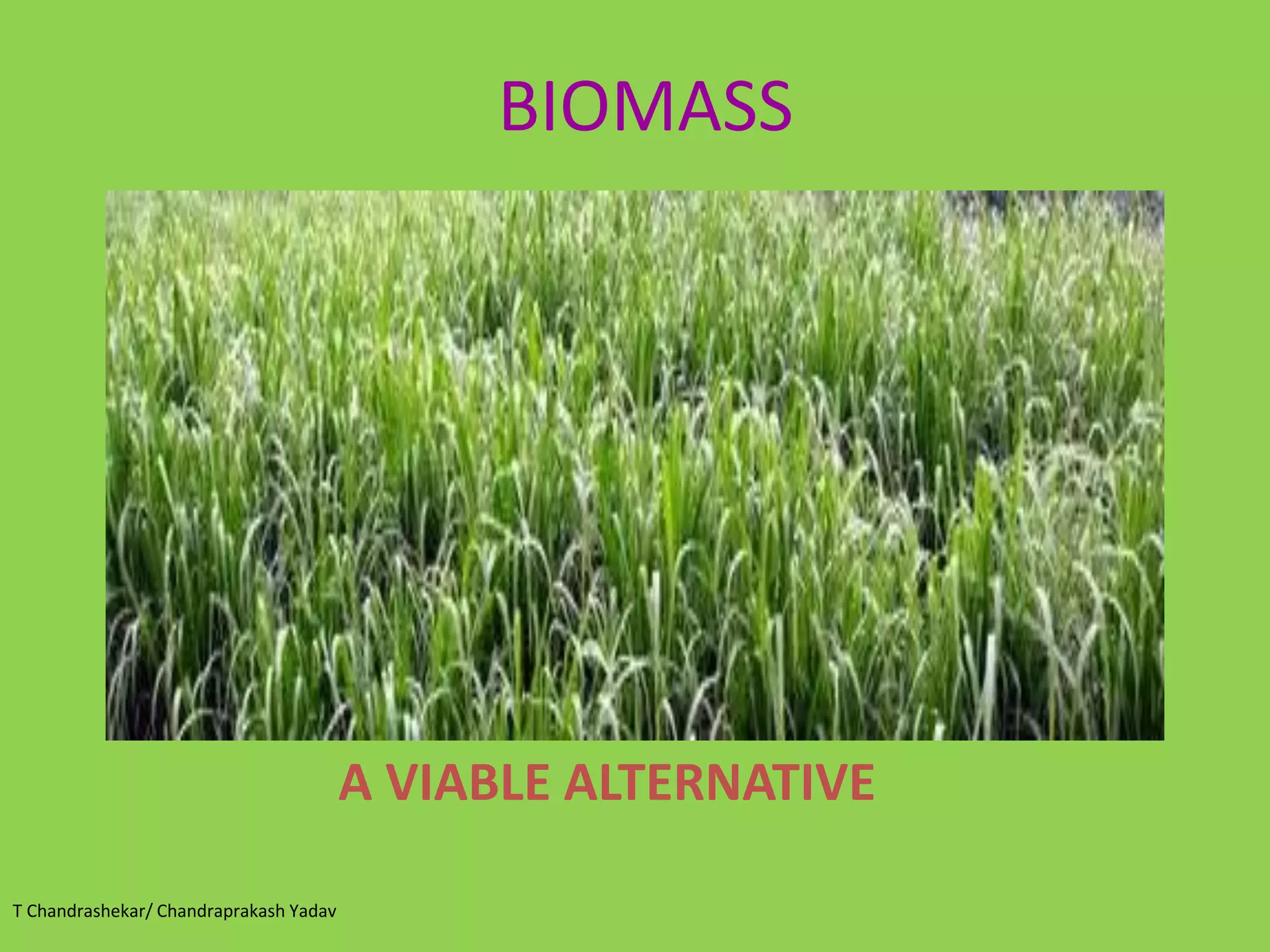 BIOMASS

A VIABLE ALTERNATIVE

T Chandrashekar/ Chandraprakash Yadav